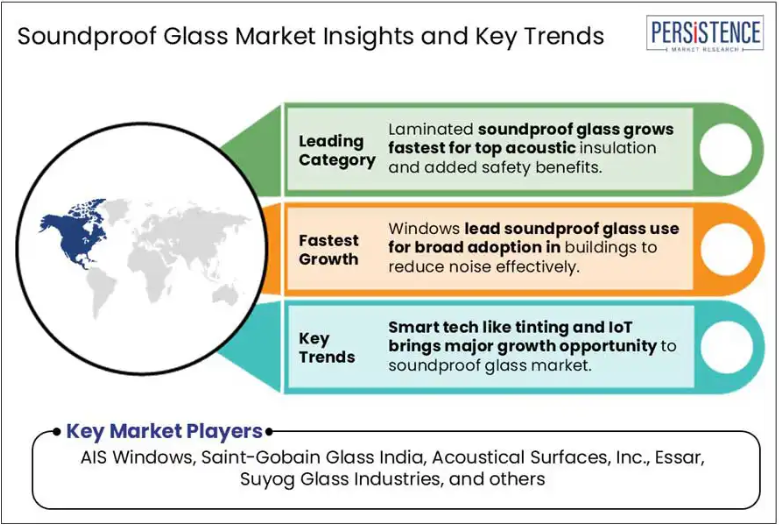 Soundproof Glass Market Insights and Key Trends

PERSISTENCE
MARKET RESEARCH

Leading Category

Laminated soundproof glass grows fastest for top acoustic insulation and added safety benefits.

Fastest Growth

Windows lead soundproof glass use for broad adoption in buildings to reduce noise effectively.

Key Trends

Smart tech like tinting and IoT brings major growth opportunity to soundproof glass market.

Key Market Players

AIS Windows, Saint-Gobain Glass India, Acoustical Surfaces, Inc., Essar, Suyog Glass Industries, and others